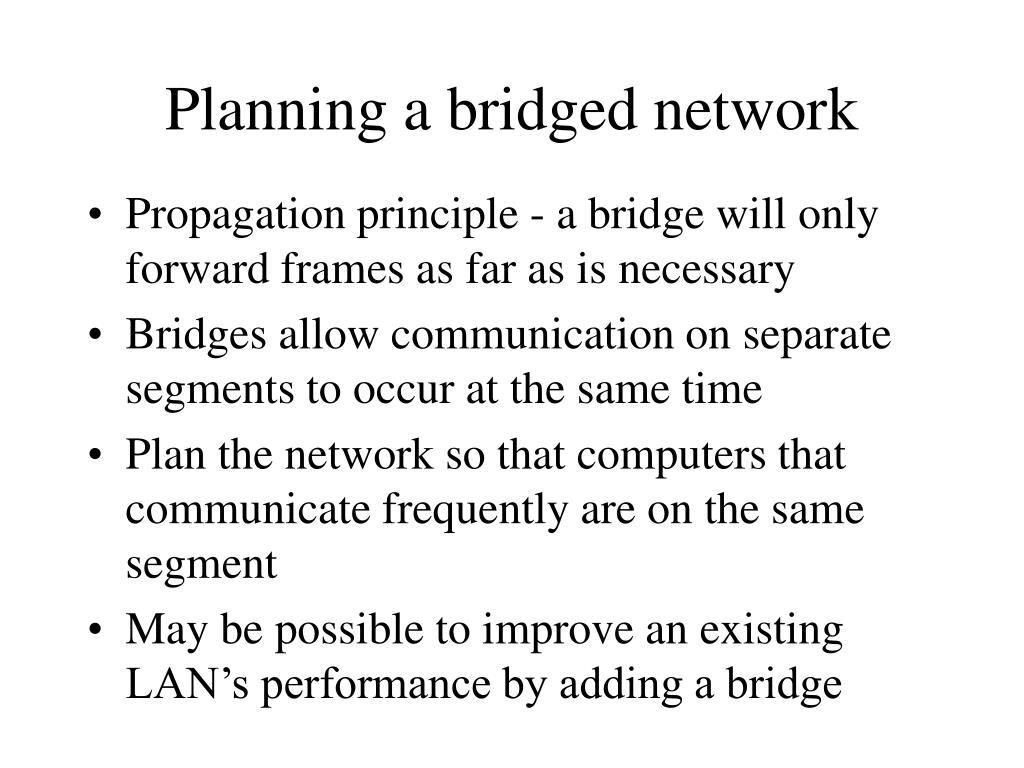 Planning a bridged network

• Propagation principle - a bridge will only forward frames as far as is necessary
• Bridges allow communication on separate segments to occur at the same time
• Plan the network so that computers that communicate frequently are on the same segment
• May be possible to improve an existing LAN’s performance by adding a bridge